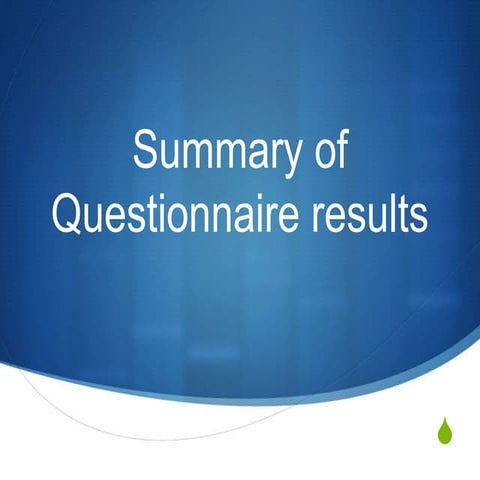 Summary of Questionnaire results